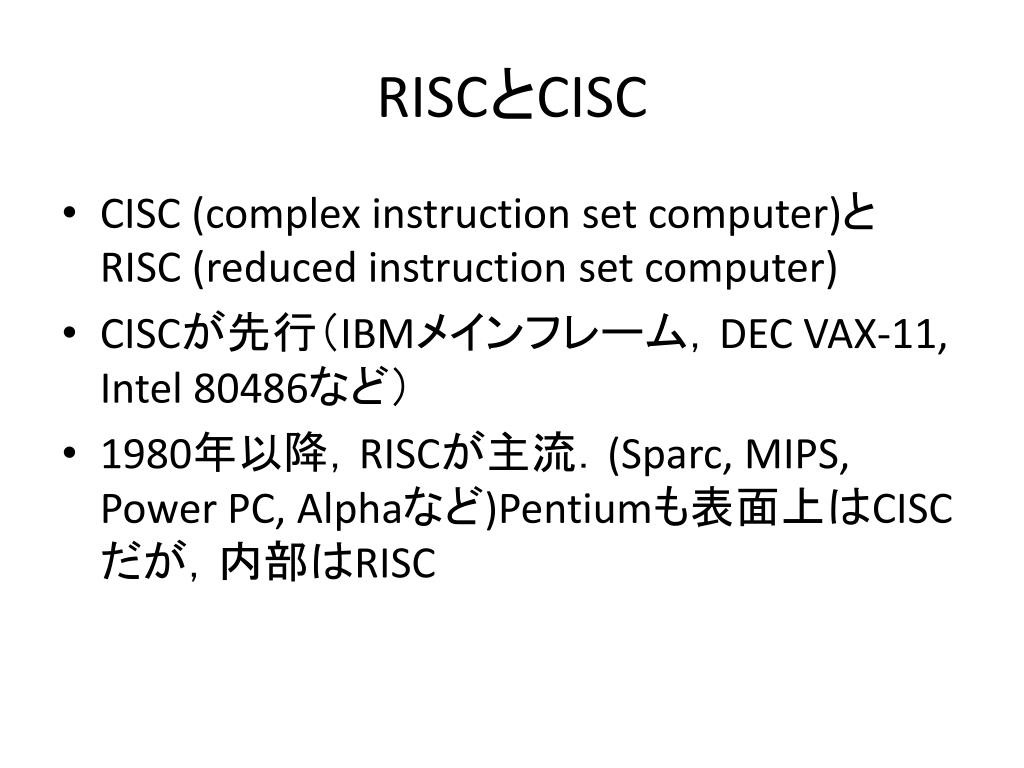 RISCとCISC

• CISC (complex instruction set computer)と RISC (reduced instruction set computer)

• CISCが先行（IBMメインフレーム，DEC VAX-11, Intel 80486など）

• 1980年以降，RISCが主流．(Sparc, MIPS, Power PC, Alphaなど)Pentiumも表面上はCISCだが，内部はRISC